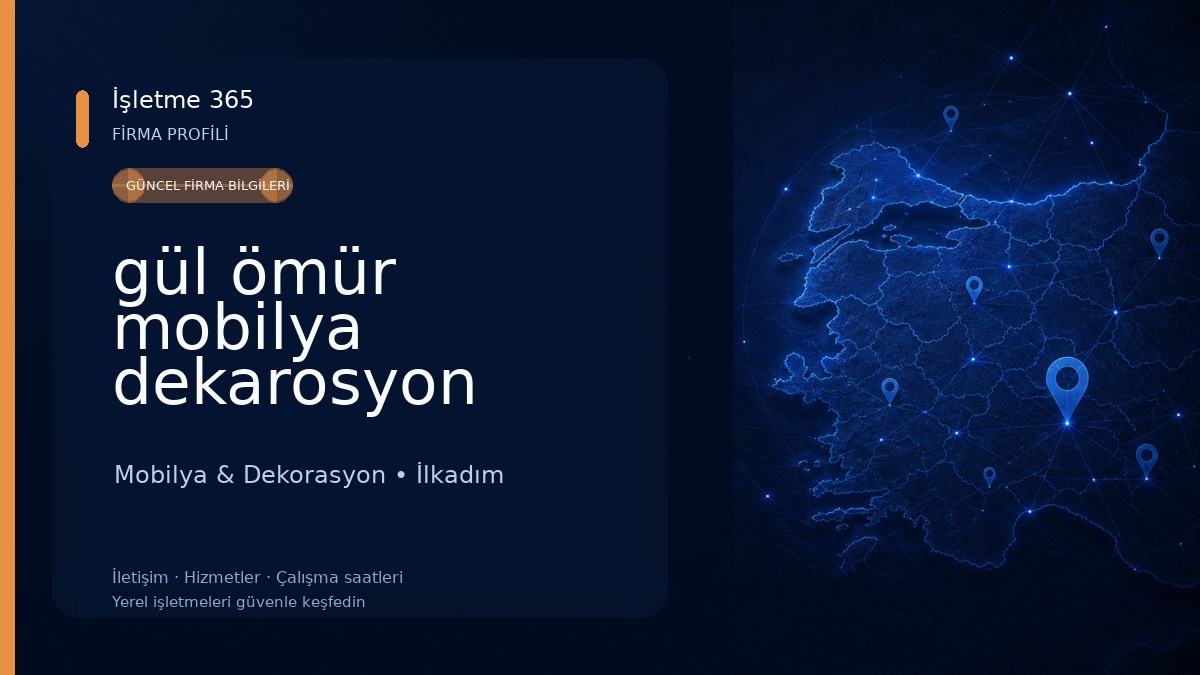 İşletme 365
FİRMA PROFİLİ

GÜNCEL FİRMA BİLGİLERİ

gül ömür mobilya dekarosyon

Mobilya & Dekorasyon • İlkadım

İletişim · Hizmetler · Çalışma saatleri
Yerel işletmeleri güvenle keşfedin